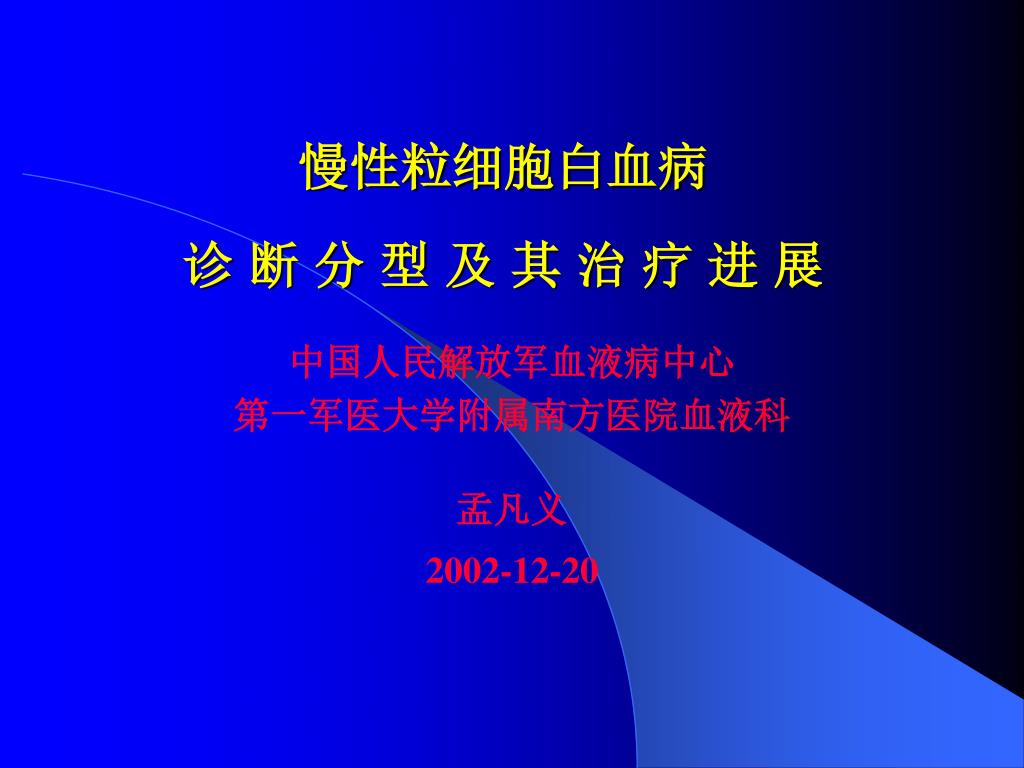 慢性粒细胞白血病

诊 断 分 型 及 其 治 疗 进 展

中国人民解放军血液病中心
第一军医大学附属南方医院血液科

孟凡义

2002-12-20